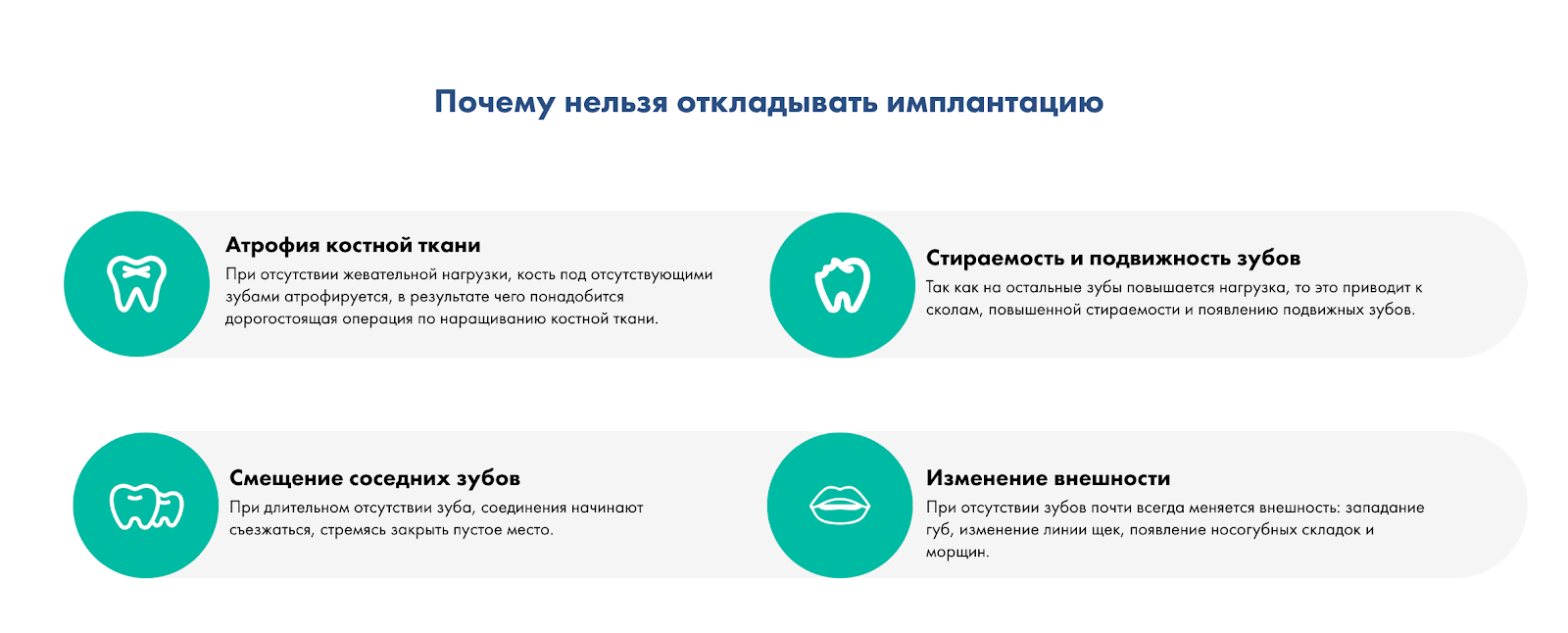 Почему нельзя откладывать имплантацию

Атрофия костной ткани

При отсутствии жевательной нагрузки, кость под отсутствующими зубами атрофируется, в результате чего понадобится дорогостоящая операция по наращиванию костной ткани.

Стираемость и подвижность зубов

Так как на остальные зубы повышается нагрузка, то это приводит к сколам, повышенной стираемости и появлению подвижных зубов.

Смещение соседних зубов

При длительном отсутствии зуба, соединения начинают съезжаться, стремясь закрыть пустое место.

Изменение внешности

При отсутствии зубов почти всегда меняется внешность: западание губ, изменение линии щек, появление носогубных складок и морщин.